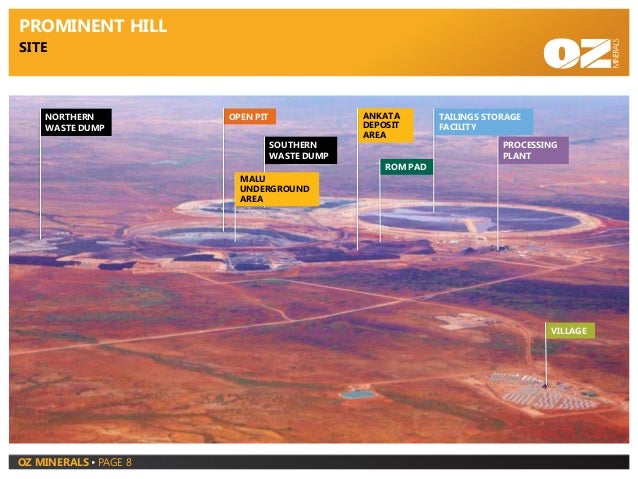 PROMINENT HILL
SITE

OZ MINERALS

NORTHERN WASTE DUMP

OPEN PIT

SOUTHERN WASTE DUMP

MALU UNDERGROUND AREA

ANKATA DEPOSIT AREA

ROM PAD

TAILINGS STORAGE FACILITY

PROCESSING PLANT

VILLAGE

OZ MINERALS • PAGE 8